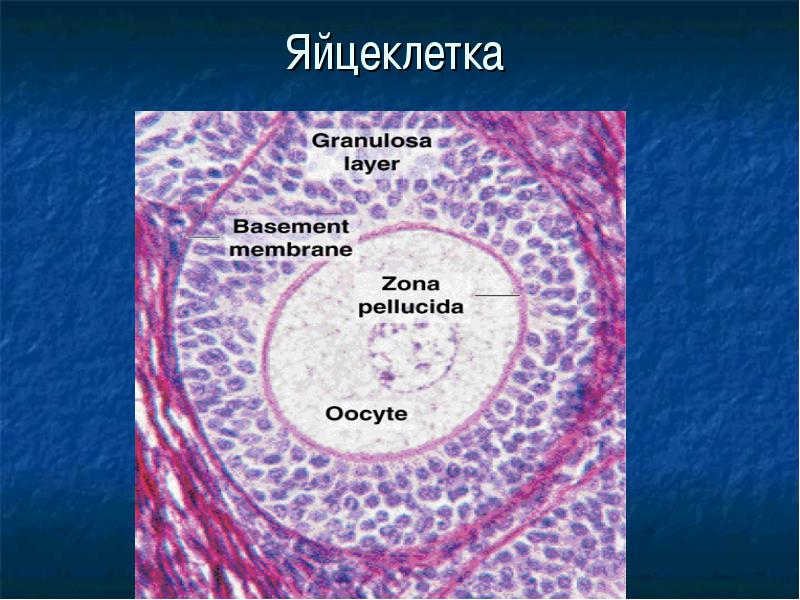 Яйцеклетка

Granulosa layer

Basement membrane

Zona pellucida

Oocyte